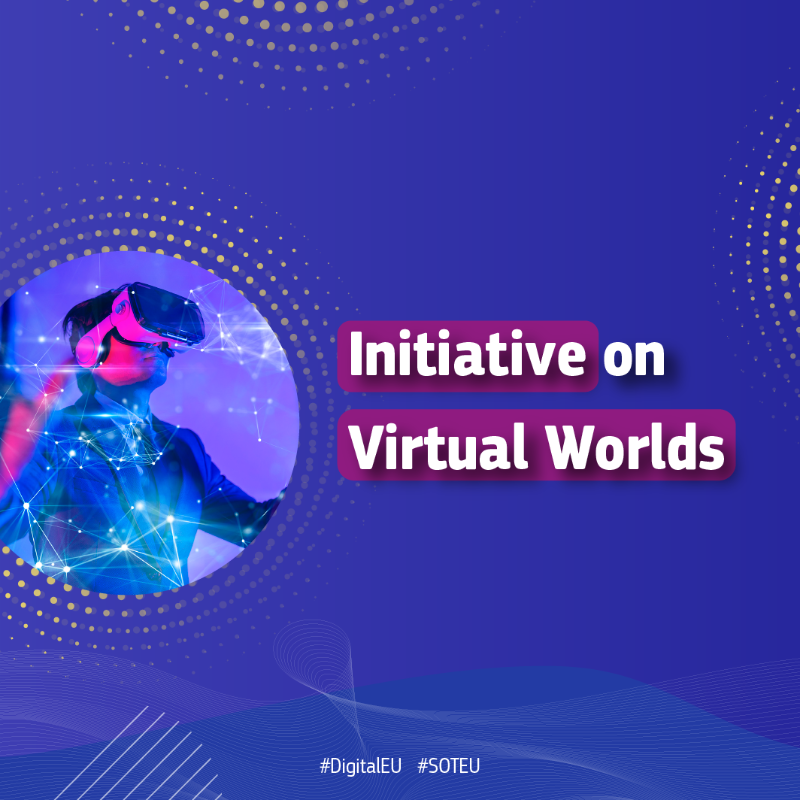 Initiative on Virtual Worlds

#DigitalEU #SOTEU